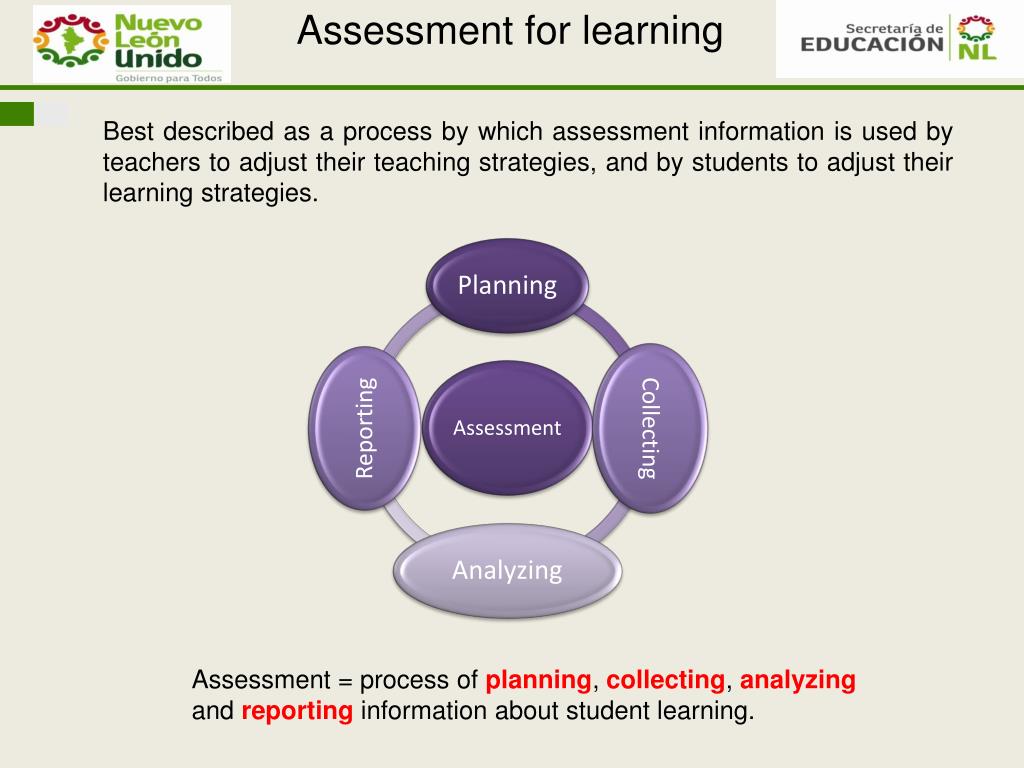 Nuevo León Unido
Gobierno para Todos

Assessment for learning

Secretaría de EDUCACIÓN NL

Best described as a process by which assessment information is used by teachers to adjust their teaching strategies, and by students to adjust their learning strategies.

Planning
Collecting
Analyzing
Reporting
Assessment

Assessment = process of planning, collecting, analyzing and reporting information about student learning.